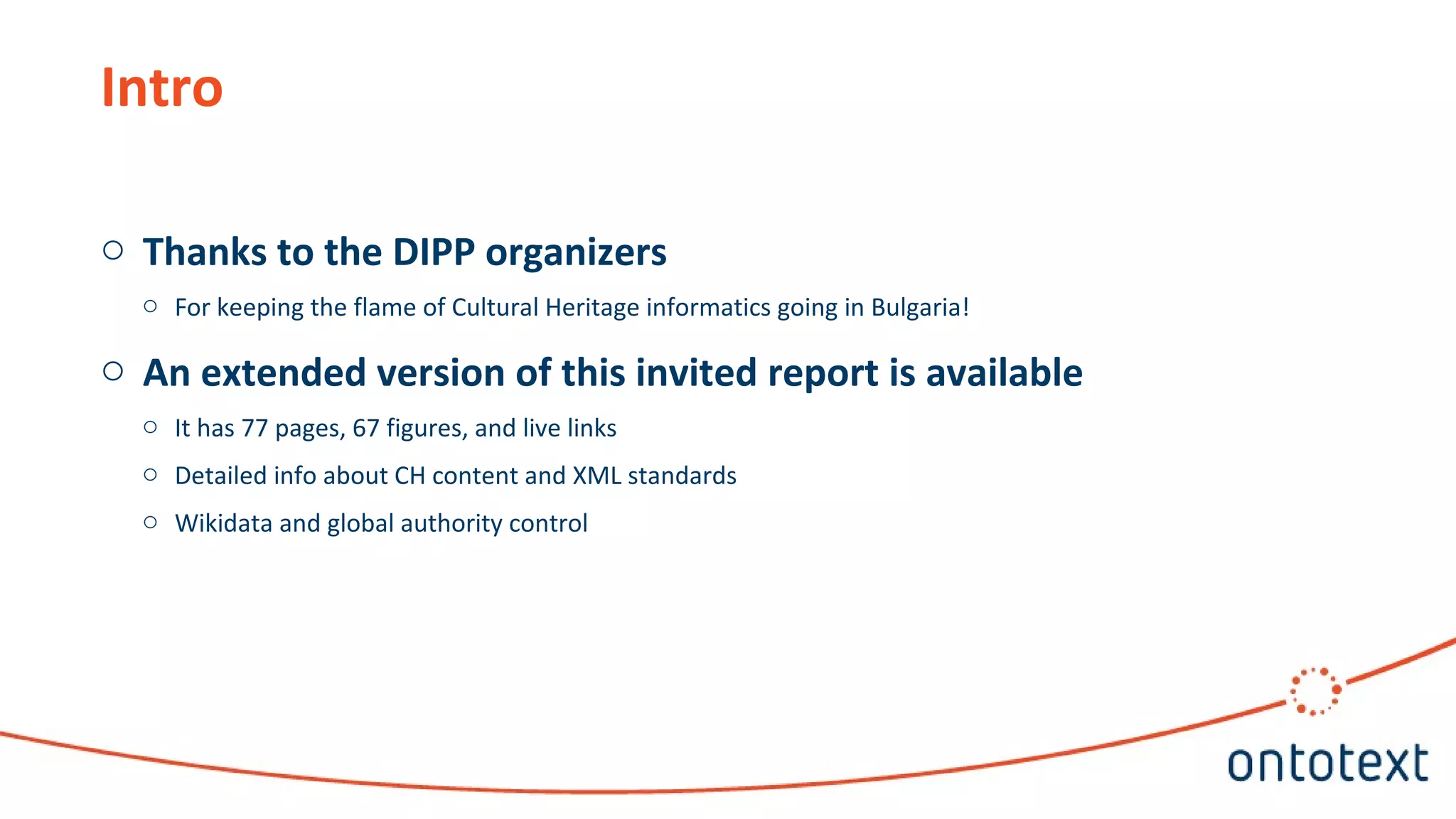 Intro

○ Thanks to the DIPP organizers

○ For keeping the flame of Cultural Heritage informatics going in Bulgaria!

○ An extended version of this invited report is available

○ It has 77 pages, 67 figures, and live links

○ Detailed info about CH content and XML standards

○ Wikidata and global authority control

ontotext